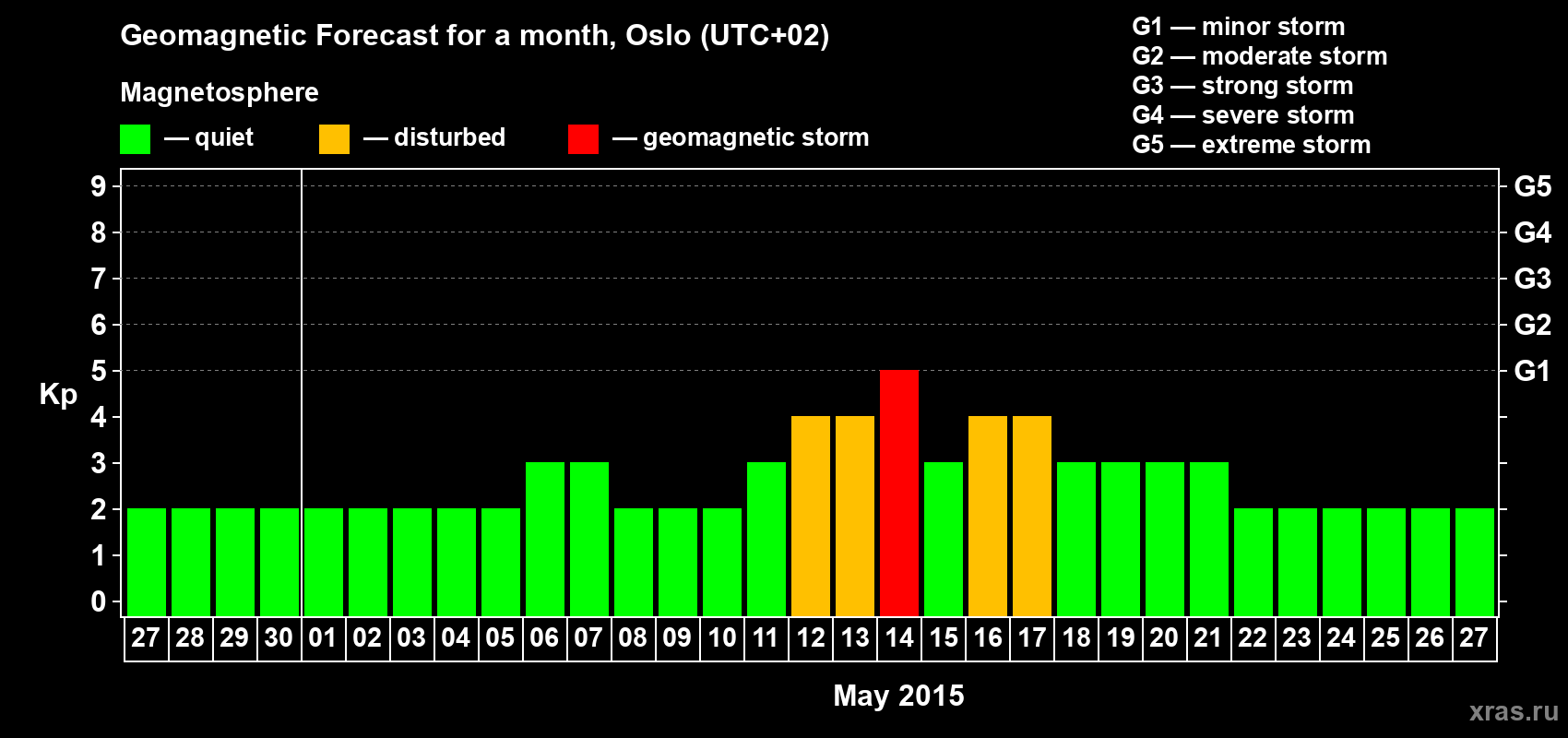 Geomagnetic Forecast for a month, Oslo (UTC+02)

Magnetosphere

— quiet — disturbed — geomagnetic storm

G1 — minor storm
G2 — moderate storm
G3 — strong storm
G4 — severe storm
G5 — extreme storm

Kp

9
8
7
6
5
4
3
2
1
0

G5
G4
G3
G2
G1

27 28 29 30 01 02 03 04 05 06 07 08 09 10 11 12 13 14 15 16 17 18 19 20 21 22 23 24 25 26 27

May 2015

xras.ru